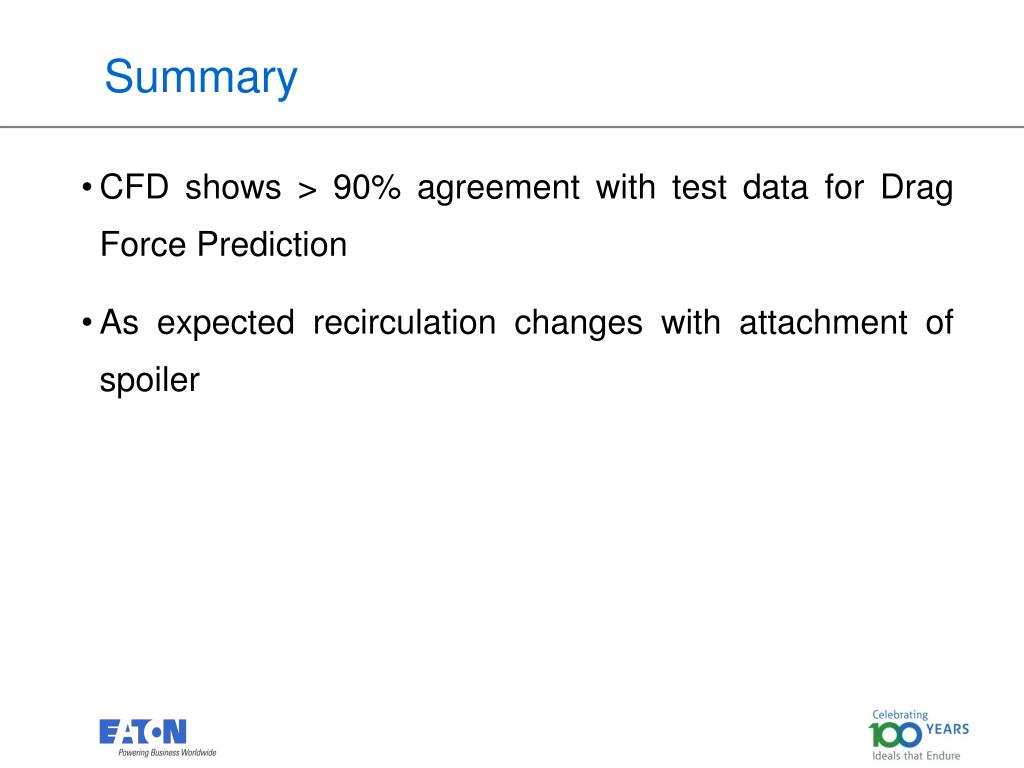 Summary

• CFD shows > 90% agreement with test data for Drag Force Prediction

• As expected recirculation changes with attachment of spoiler

EATON
Powering Business Worldwide

Celebrating
100 YEARS
Ideals that Endure